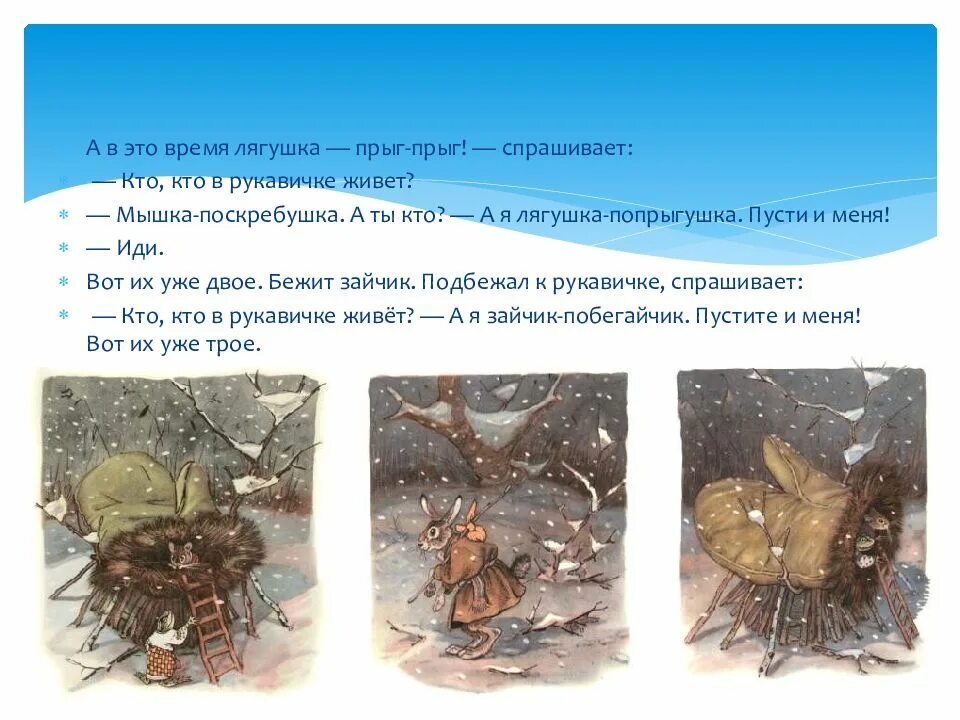 А в это время лягушка — прыг-прыг! — спрашивает:

— Кто, кто в рукавичке живет?

— Мышка-поскребушка. А ты кто? — А я лягушка-попрыгушка. Пусти и меня!

— Иди.

Вот их уже двое. Бежит зайчик. Подбежал к рукавичке, спрашивает:

— Кто, кто в рукавичке живёт? — А я зайчик-побегайчик. Пустите и меня! Вот их уже трое.